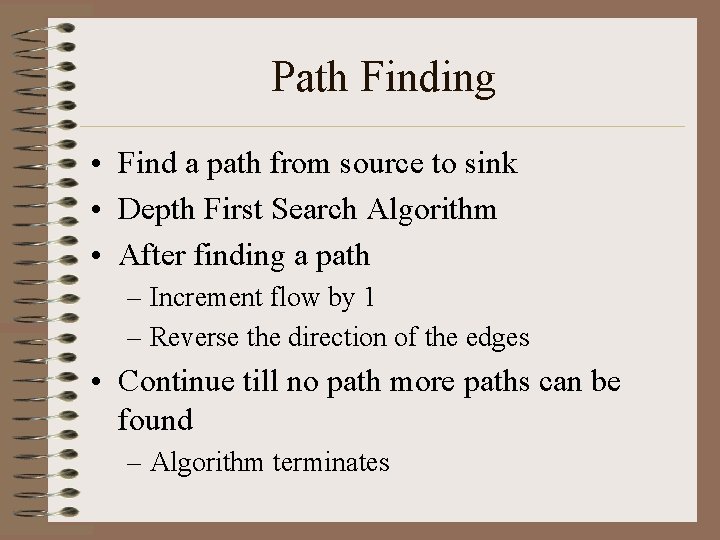 Path Finding

• Find a path from source to sink
• Depth First Search Algorithm
• After finding a path
– Increment flow by 1
– Reverse the direction of the edges
• Continue till no path more paths can be found
– Algorithm terminates